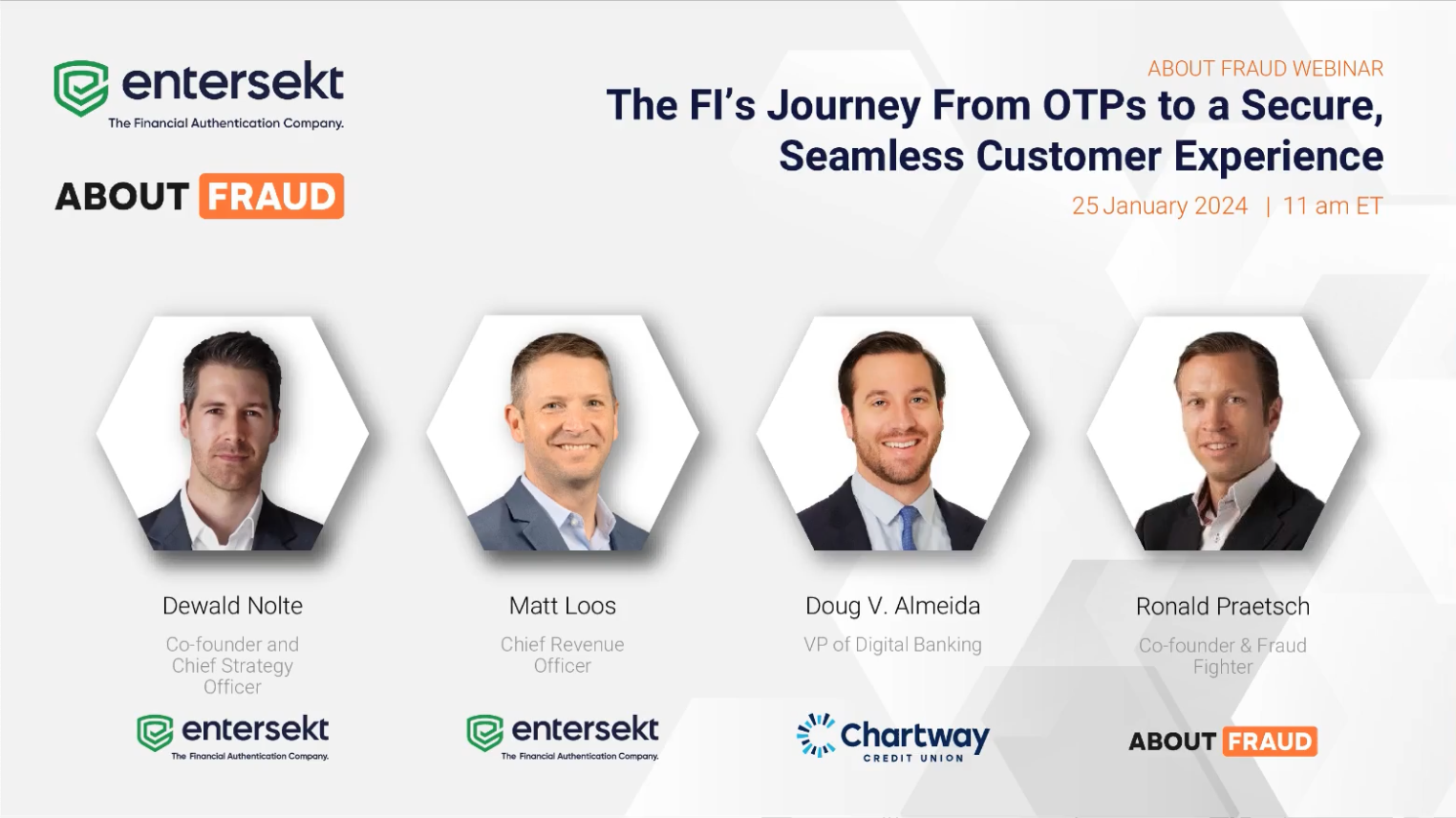 entersekt
The Financial Authentication Company.

ABOUT FRAUD

ABOUT FRAUD WEBINAR

The FI's Journey From OTPs to a Secure, Seamless Customer Experience

25 January 2024 | 11 am ET

Dewald Nolte
Co-founder and Chief Strategy Officer
entersekt
The Financial Authentication Company.

Matt Loos
Chief Revenue Officer
entersekt
The Financial Authentication Company.

Doug V. Almeida
VP of Digital Banking
Chartway
CREDIT UNION

Ronald Praetsch
Co-founder & Fraud Fighter
ABOUT FRAUD